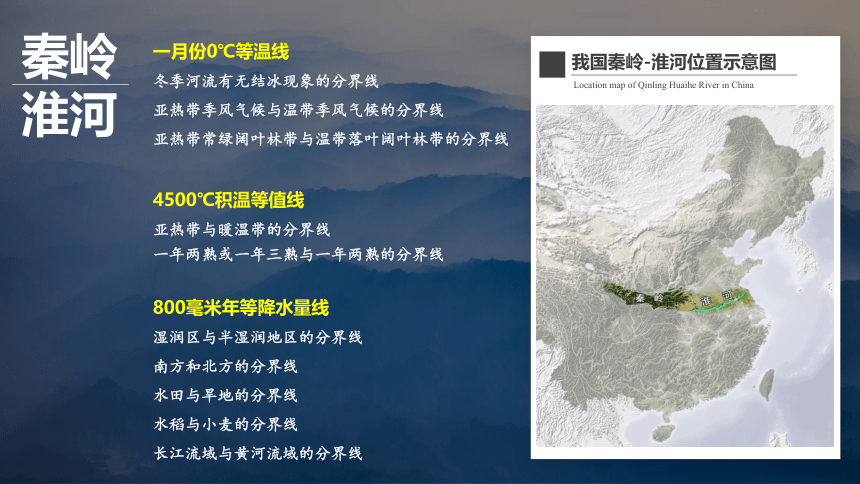 秦岭
淮河

一月份0°C等温线
冬季河流有无结冰现象的分界线
亚热带季风气候与温带季风气候的分界线
亚热带常绿阔叶林带与温带落叶阔叶林带的分界线

4500°C积温等值线
亚热带与暖温带的分界线
一年两熟或一年三熟与一年两熟的分界线

800毫米年等降水量线
湿润区与半湿润地区的分界线
南方和北方的分界线
水田与旱地的分界线
水稻与小麦的分界线
长江流域与黄河流域的分界线

我国秦岭-淮河位置示意图
Location map of Qinling Huaihe River in China

秦 岭
淮 河